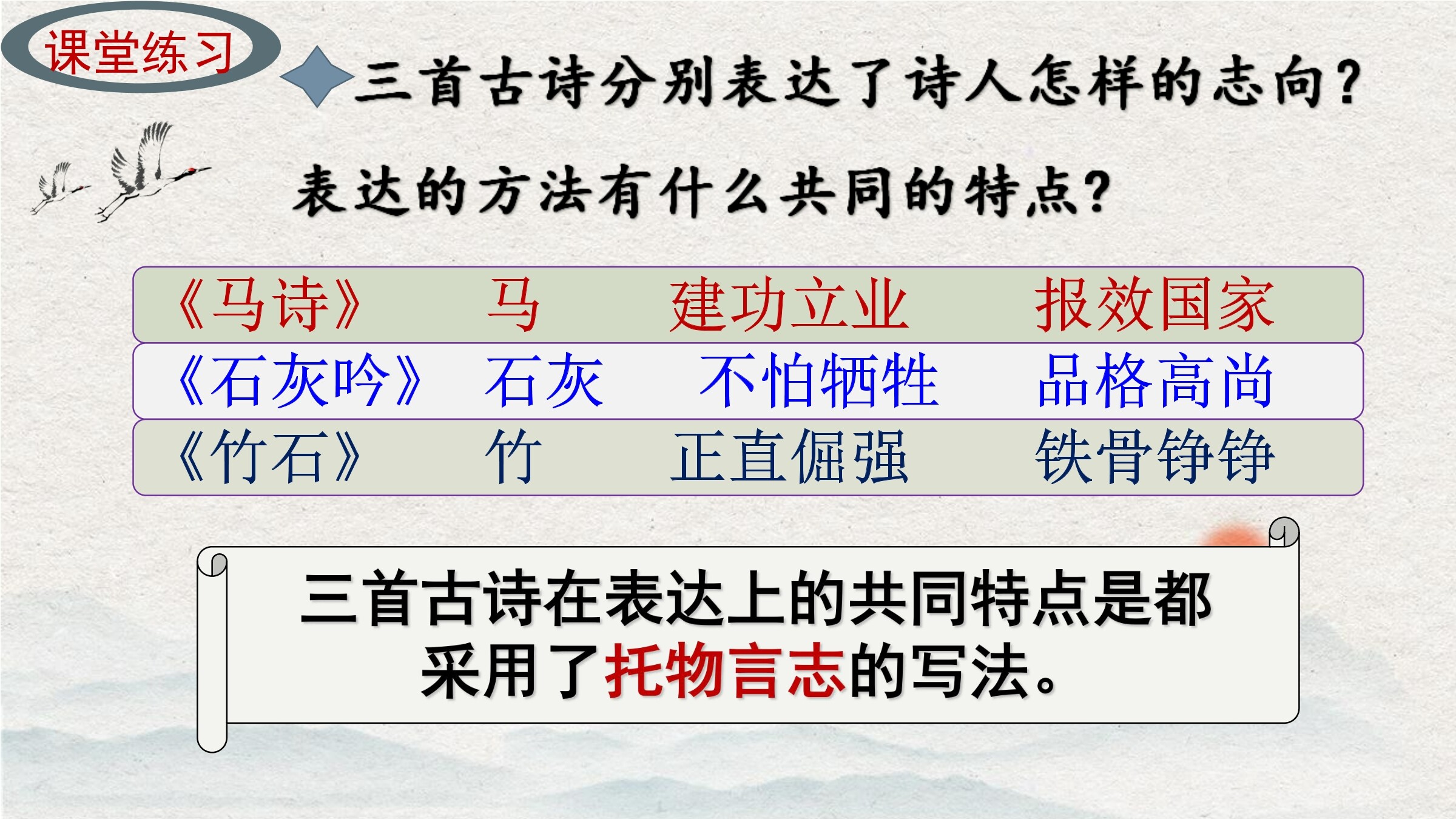 课堂练习

三首古诗分别表达了诗人怎样的志向？表达的方法有什么共同的特点？

| 《马诗》 | 马 | 建功立业 | 报效国家 |
|---|---|---|---|
| 《石灰吟》 | 石灰 | 不怕牺牲 | 品格高尚 |
| 《竹石》 | 竹 | 正直倔强 | 铁骨铮铮 |

三首古诗在表达上的共同特点是都采用了托物言志的写法。